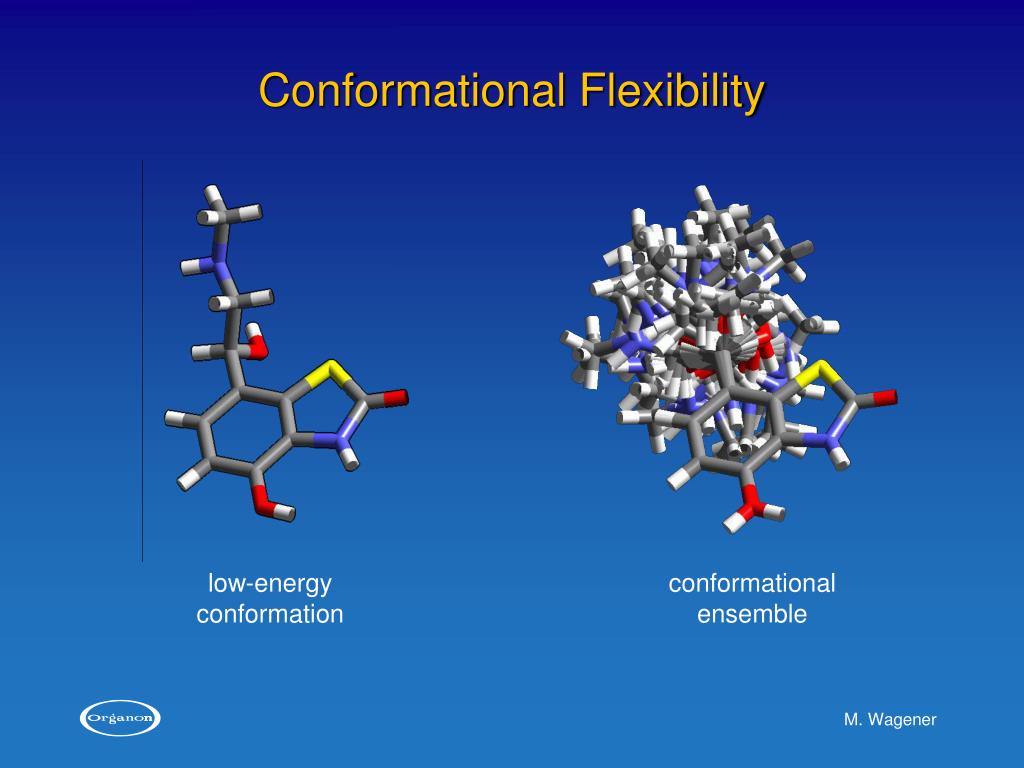 Conformational Flexibility

low-energy
conformation

conformational
ensemble

Organon

M. Wagener